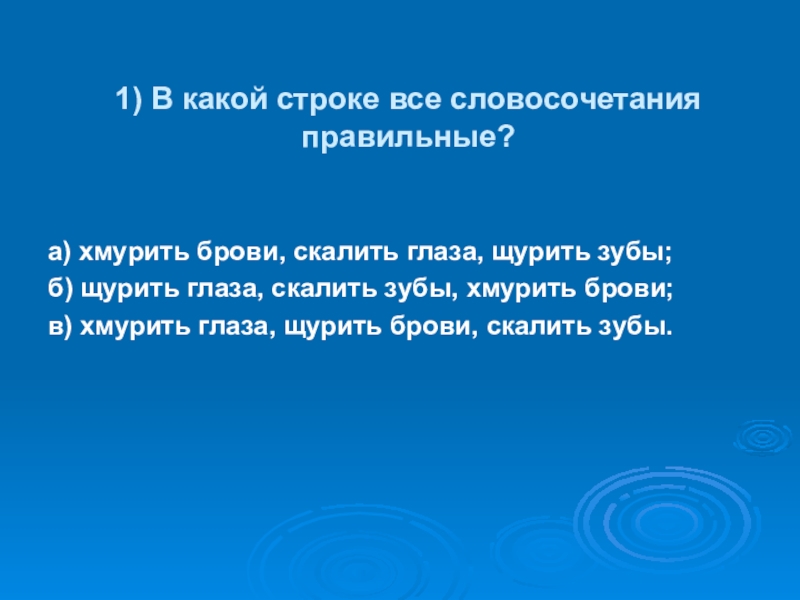 1) В какой строке все словосочетания правильные?

а) хмурить брови, скалить глаза, щурить зубы;
б) щурить глаза, скалить зубы, хмурить брови;
в) хмурить глаза, щурить брови, скалить зубы.